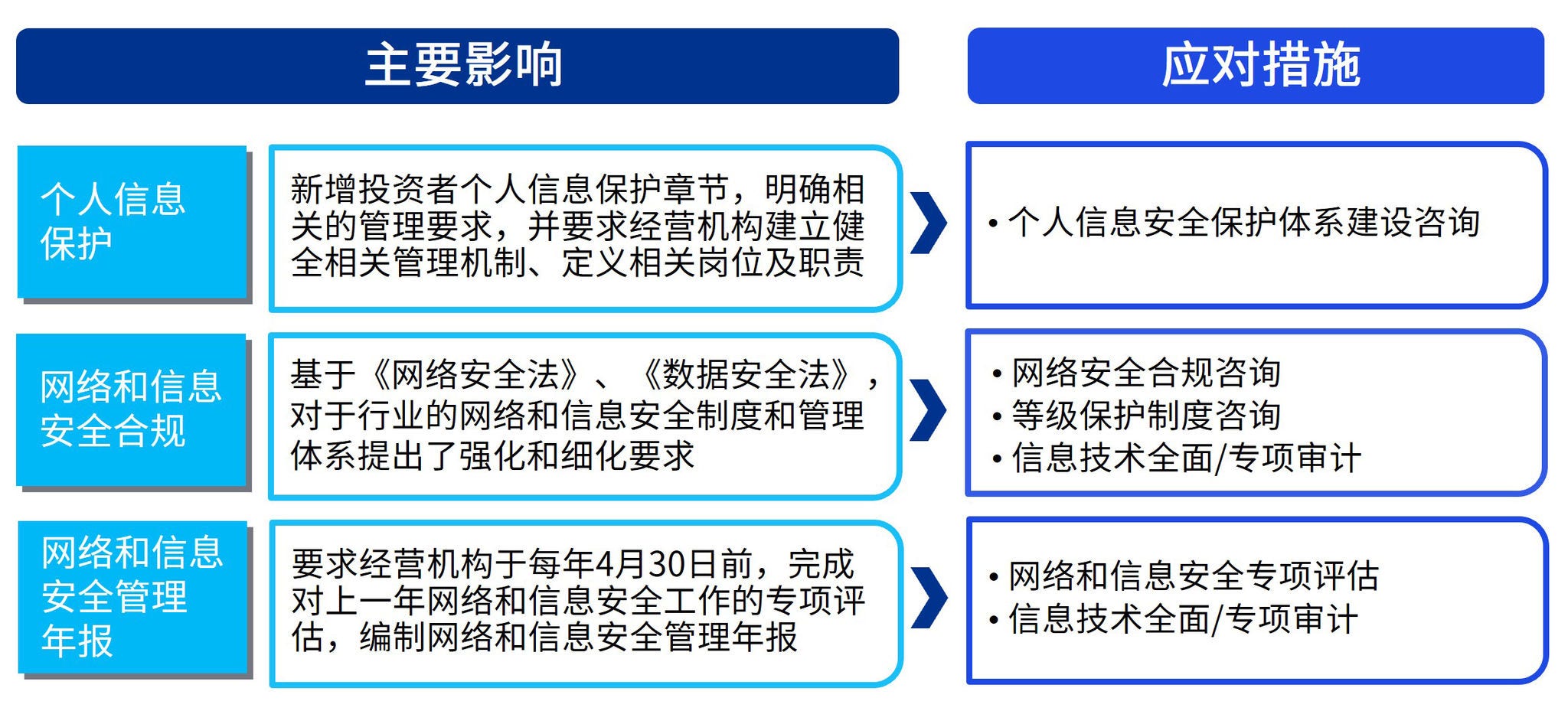 主要影响

应对措施

个人信息保护

新增投资者个人信息保护章节，明确相关的管理要求，并要求经营机构建立健全相关管理机制、定义相关岗位及职责

• 个人信息安全保护体系建设咨询

网络和信息安全合规

基于《网络安全法》、《数据安全法》，对于行业的网络和信息安全制度和管理体系提出了强化和细化要求

• 网络安全合规咨询
• 等级保护制度咨询
• 信息技术全面/专项审计

网络和信息安全管理年报

要求经营机构于每年4月30日前，完成对上一年网络和信息安全工作的专项评估，编制网络和信息安全管理年报

• 网络和信息安全专项评估
• 信息技术全面/专项审计